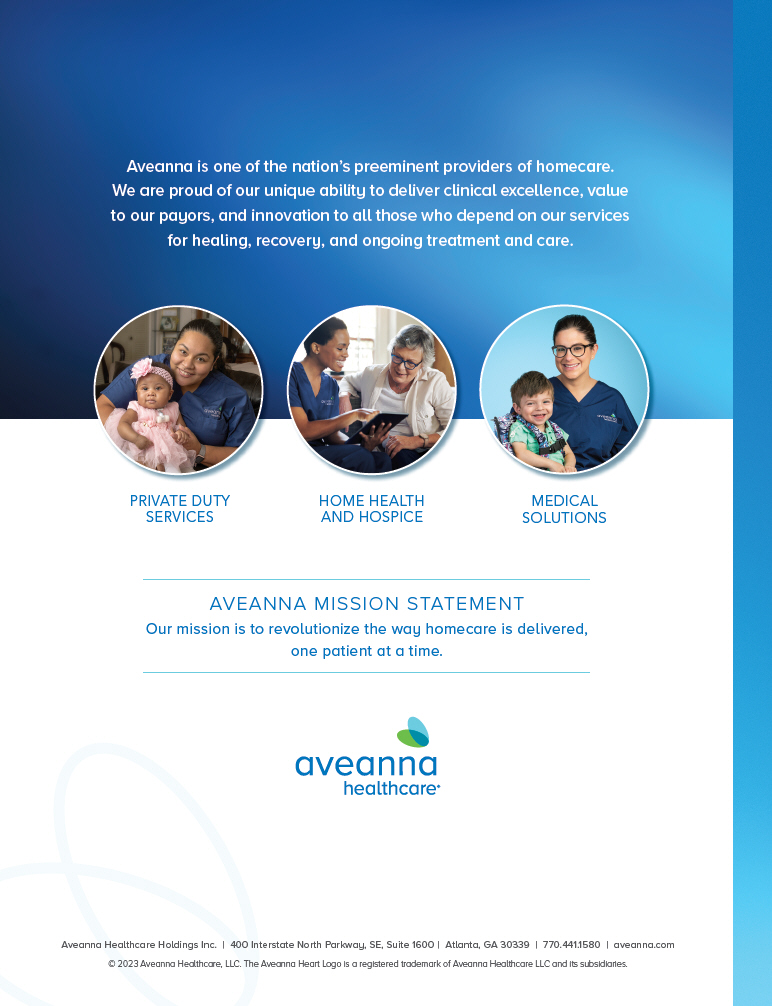 Aveanna is one of the nation's preeminent providers of homecare. We are proud of our unique ability to deliver clinical excellence, value to our payors, and innovation to all those who depend on our services for healing, recovery, and ongoing treatment and care.

PRIVATE DUTY SERVICES

HOME HEALTH AND HOSPICE

MEDICAL SOLUTIONS

AVEANNA MISSION STATEMENT

Our mission is to revolutionize the way homecare is delivered, one patient at a time.

aveanna healthcare

Aveanna Healthcare Holdings Inc. | 400 Interstate North Parkway, SE, Suite 1600 | Atlanta, GA 30339 | 770.441.1580 | aveanna.com

© 2023 Aveanna Healthcare, LLC. The Aveanna Heart Logo is a registered trademark of Aveanna Healthcare LLC and its subsidiaries.